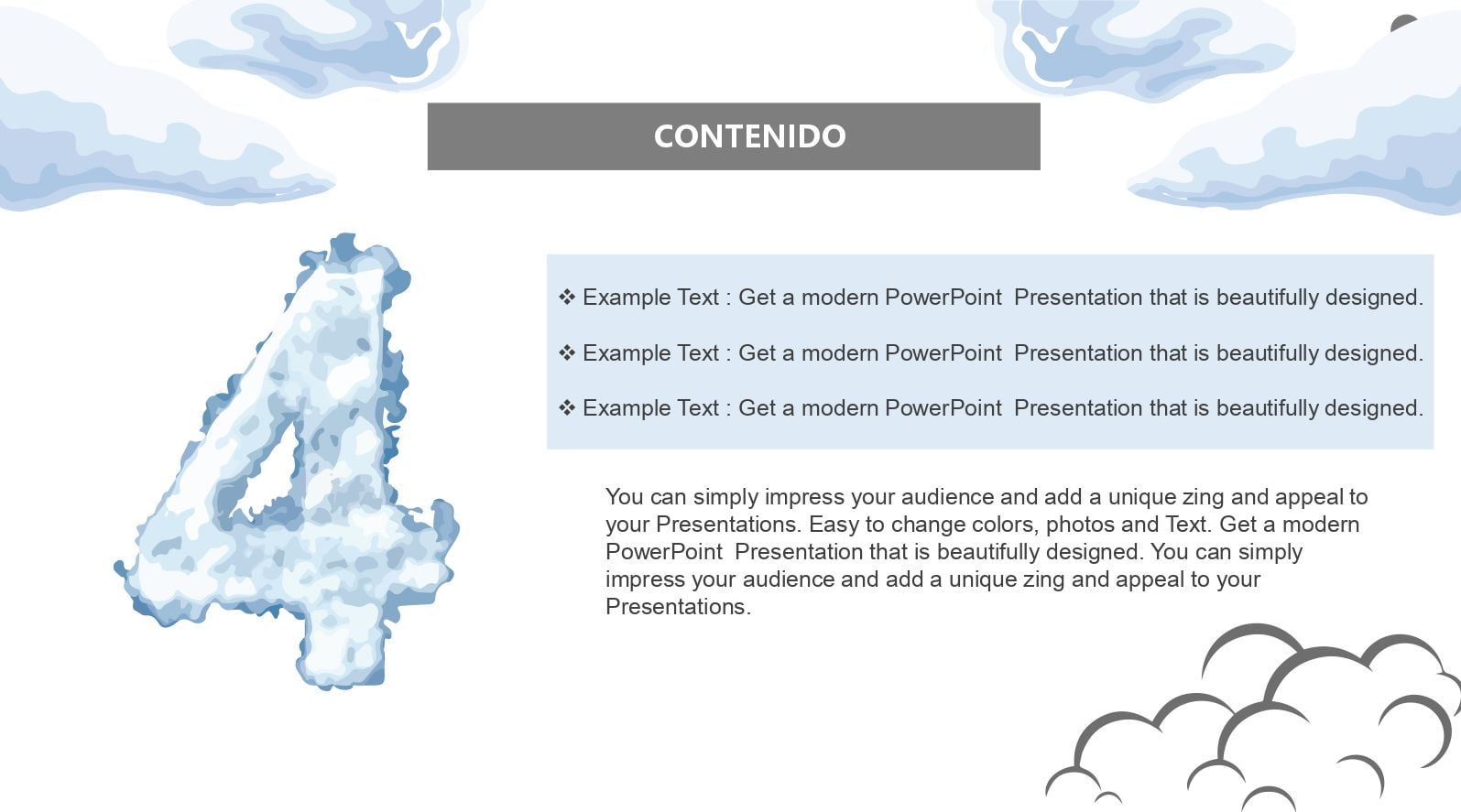 CONTENIDO

4

❖ Example Text : Get a modern PowerPoint Presentation that is beautifully designed.

❖ Example Text : Get a modern PowerPoint Presentation that is beautifully designed.

❖ Example Text : Get a modern PowerPoint Presentation that is beautifully designed.

You can simply impress your audience and add a unique zing and appeal to your Presentations. Easy to change colors, photos and Text. Get a modern PowerPoint Presentation that is beautifully designed. You can simply impress your audience and add a unique zing and appeal to your Presentations.